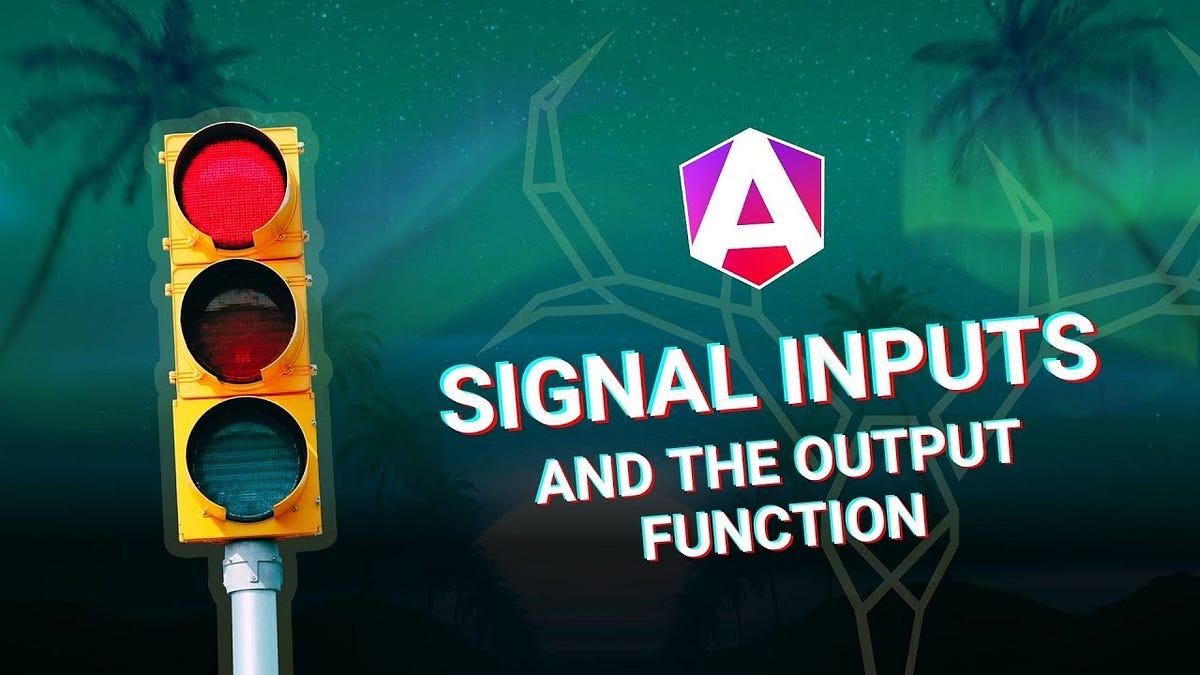 A

SIGNAL INPUTS
AND THE OUTPUT FUNCTION